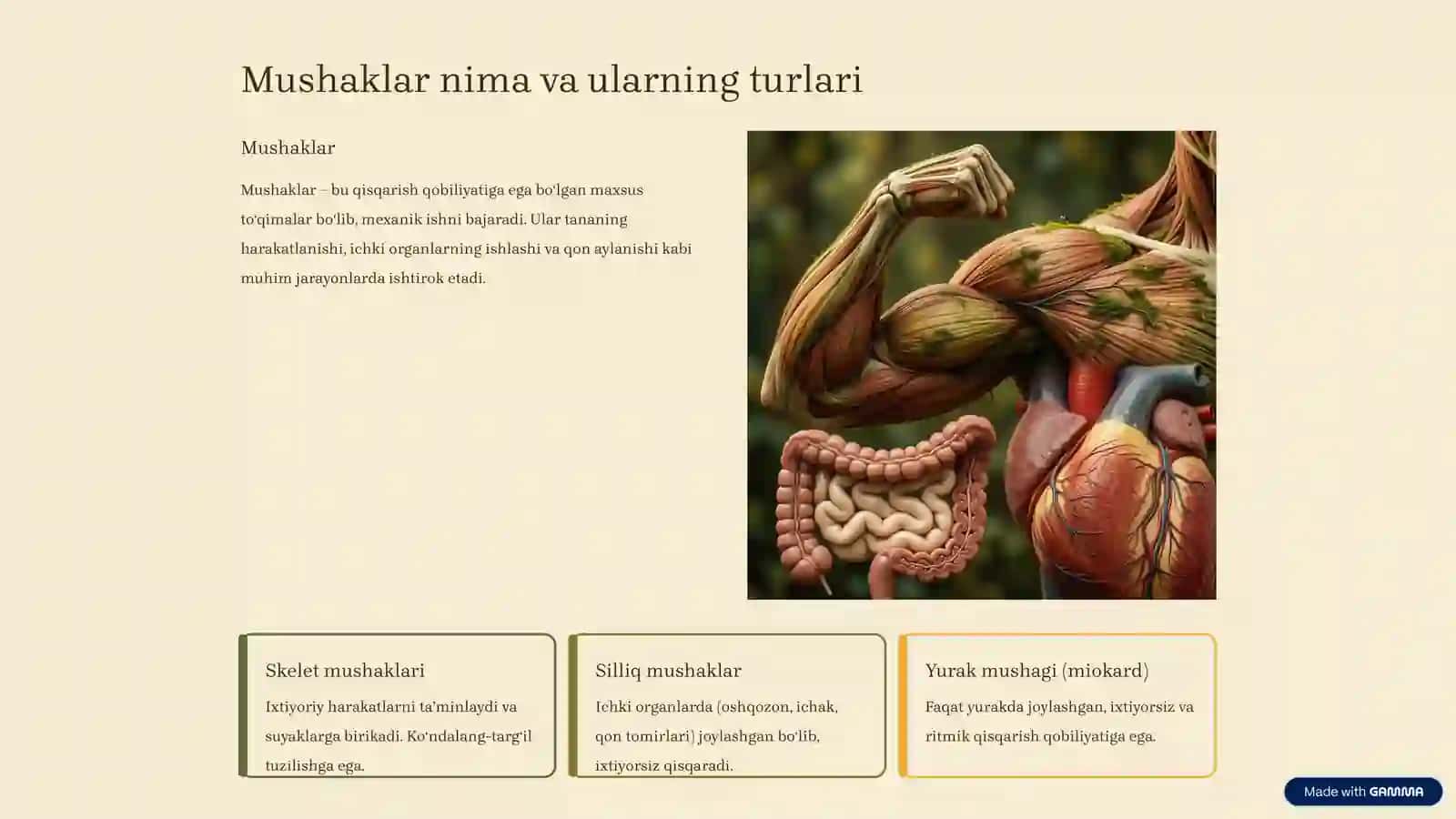 Mushaklar nima va ularning turlari

Mushaklar

Mushaklar – bu qisqarish qobiliyatiga ega bo'lgan maxsus to'qimalar bo'lib, mexanik ishni bajaradi. Ular tananing harakatlanishi, ichki organlarning ishlashi va qon aylanishi kabi muhim jarayonlarda ishtirok etadi.

Skelet mushaklari

Ixtiyoriy harakatlarni ta'minlaydi va suyaklarga birikadi. Ko'ndalang-targ'il tuzilishga ega.

Silliq mushaklar

Ichki organlarda (oshqozon, ichak, qon tomirlari) joylashgan bo'lib, ixtiyorsiz qisqaradi.

Yurak mushagi (miokard)

Faqat yurakda joylashgan, ixtiyorsiz va ritmik qisqarish qobiliyatiga ega.

Made with GAMMA